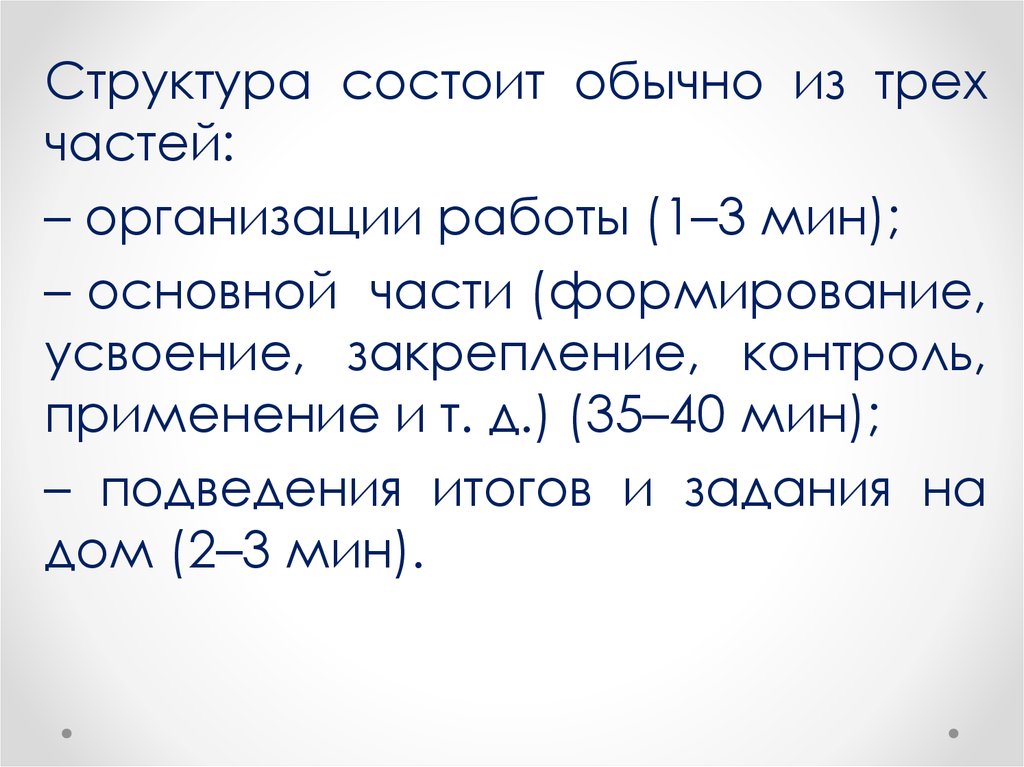 Структура состоит обычно из трех частей:

– организации работы (1–3 мин);

– основной части (формирование, усвоение, закрепление, контроль, применение и т. д.) (35–40 мин);

– подведения итогов и задания на дом (2–3 мин).